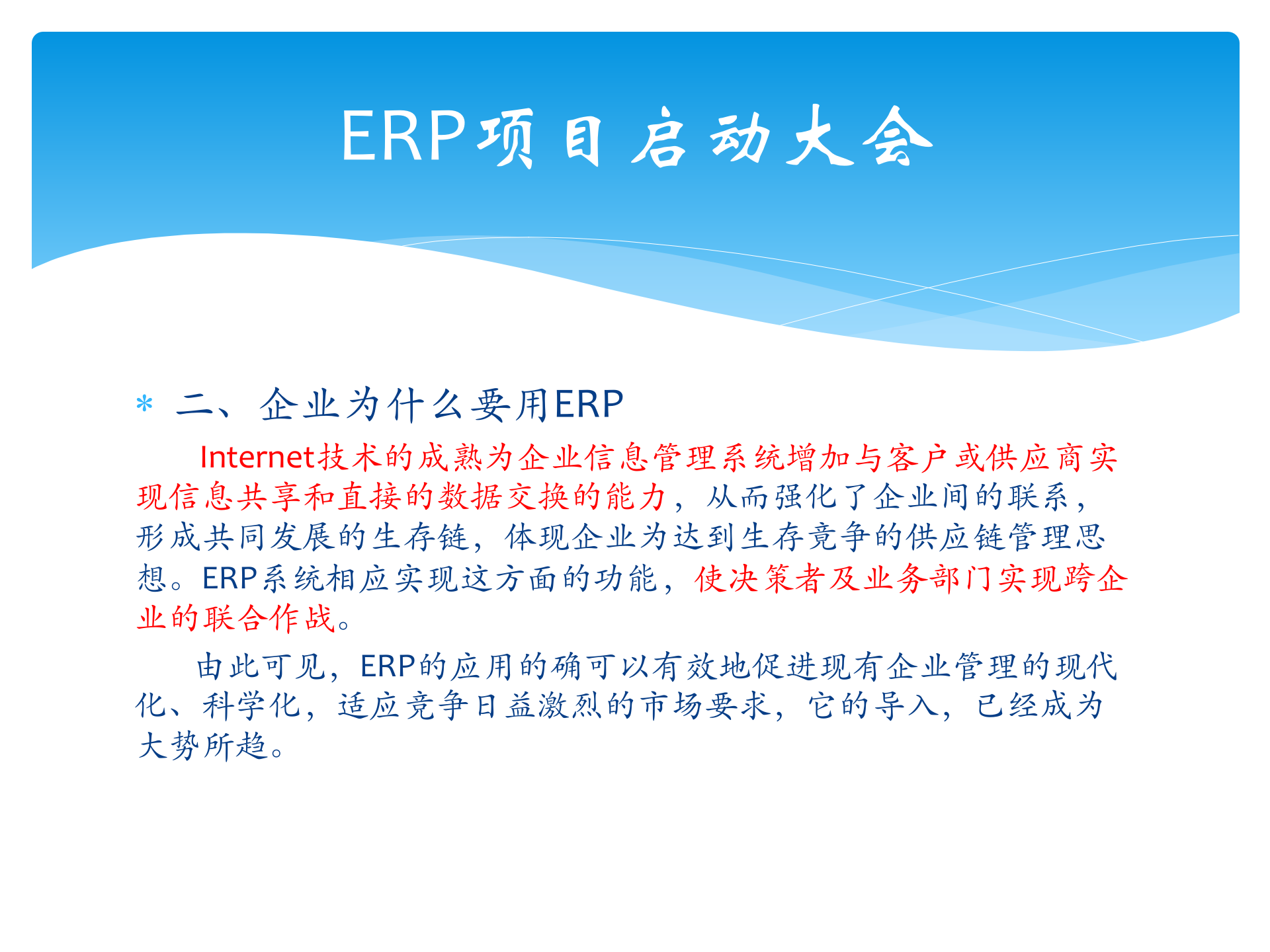 ERP项目启动大会

* 二、企业为什么要用ERP

Internet技术的成熟为企业信息管理系统增加与客户或供应商实现信息共享和直接的数据交换的能力，从而强化了企业间的联系，形成共同发展的生存链，体现企业为达到生存竞争的供应链管理思想。ERP系统相应实现这方面的功能，使决策者及业务部门实现跨企业的联合作战。

由此可见，ERP的应用的确可以有效地促进现有企业管理的现代化、科学化，适应竞争日益激烈的市场要求，它的导入，已经成为大势所趋。